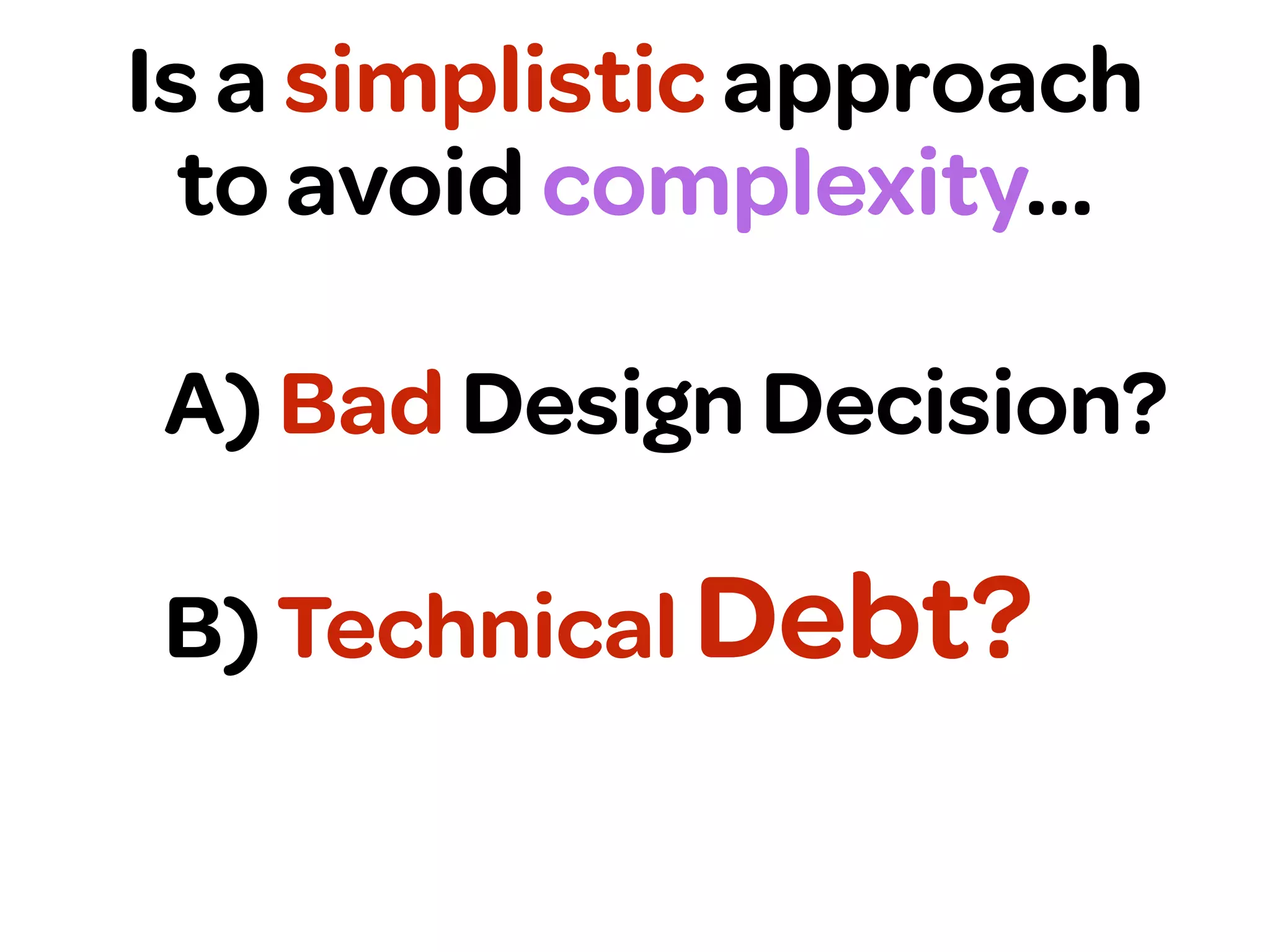 Is a simplistic approach to avoid complexity...

A) Bad Design Decision?

B) Technical Debt?